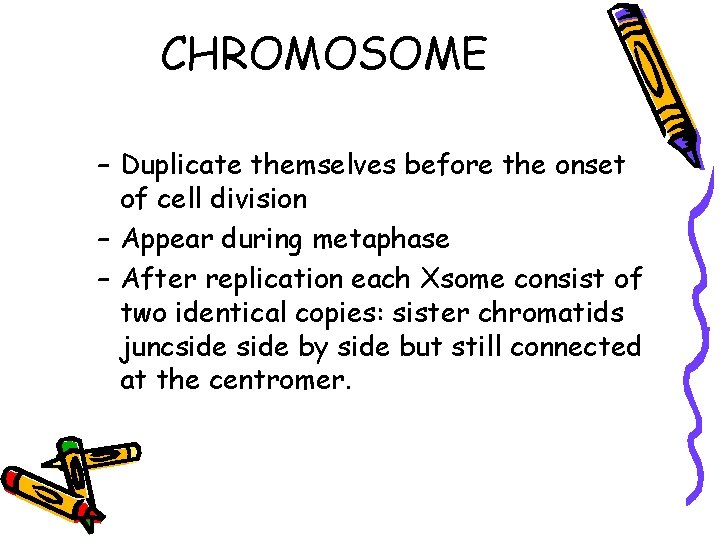 CHROMOSOME

– Duplicate themselves before the onset of cell division
– Appear during metaphase
– After replication each Xsome consist of two identical copies: sister chromatids juncside side by side but still connected at the centromer.